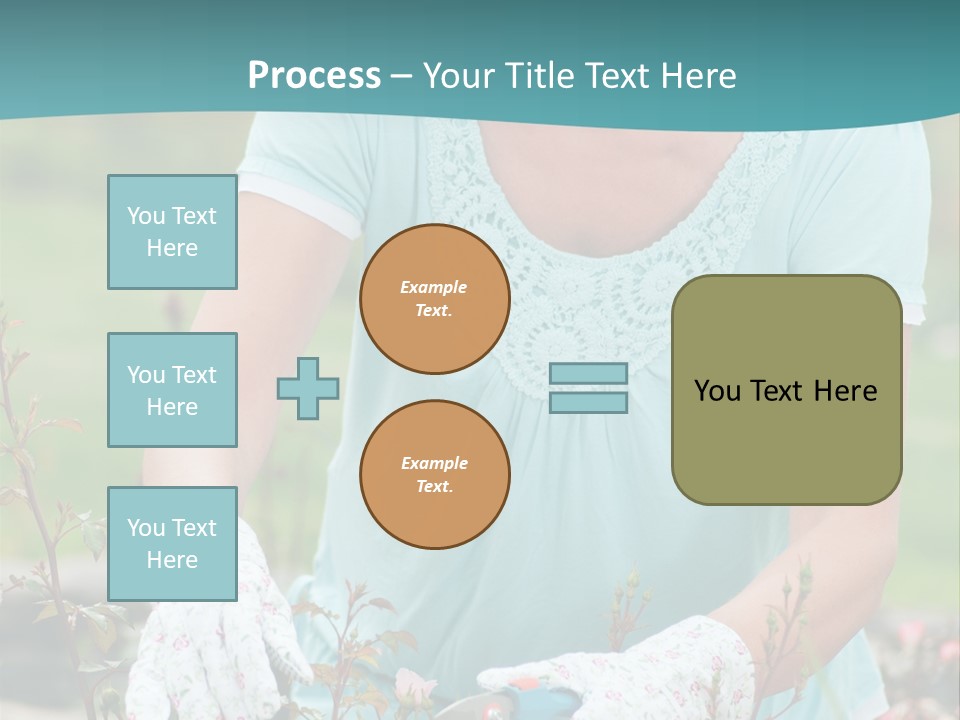 Process – Your Title Text Here

You Text Here

You Text Here

You Text Here

Example Text.

Example Text.

You Text Here